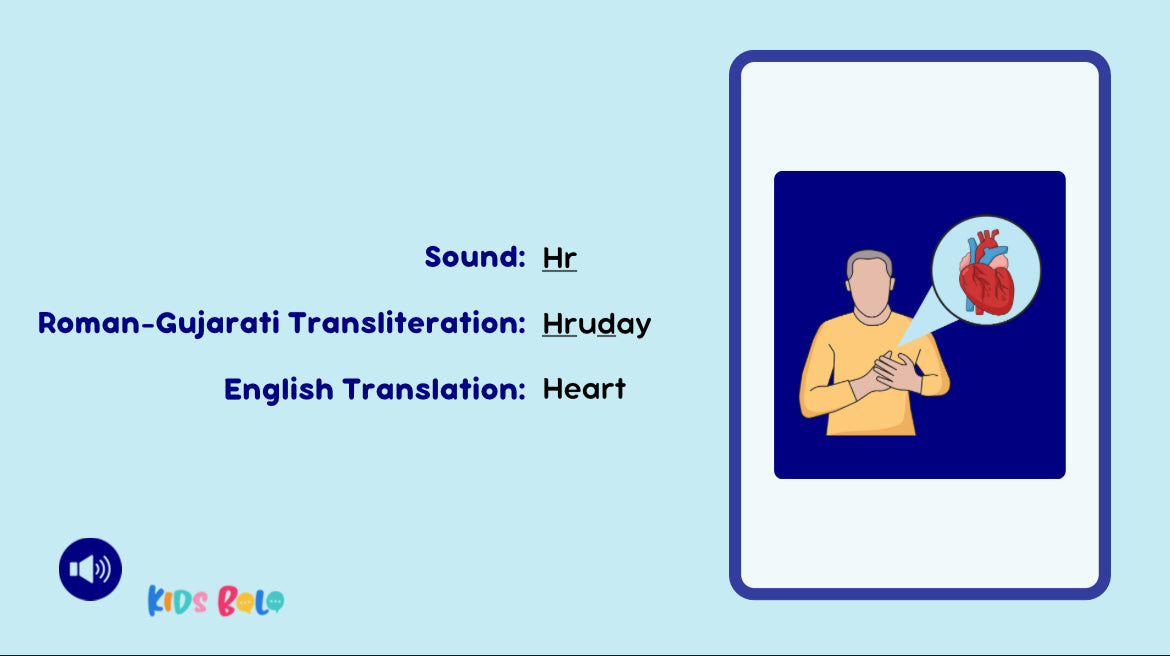 Sound: Hr

Roman-Gujarati Transliteration: Hruday

English Translation: Heart

KIDS BOLO